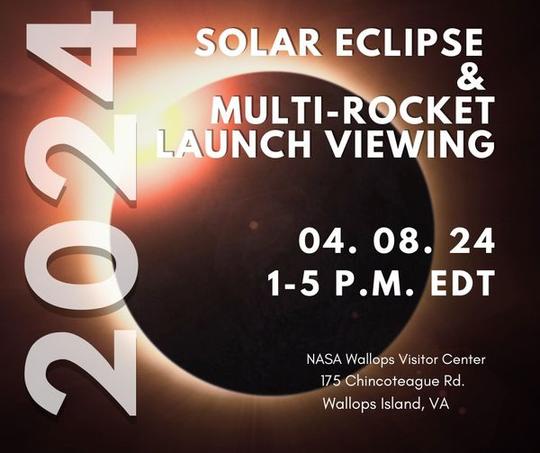 2024

SOLAR ECLIPSE
&
MULTI-ROCKET
LAUNCH VIEWING

04. 08. 24
1-5 P.M. EDT

NASA Wallops Visitor Center
175 Chincoteague Rd.
Wallops Island, VA